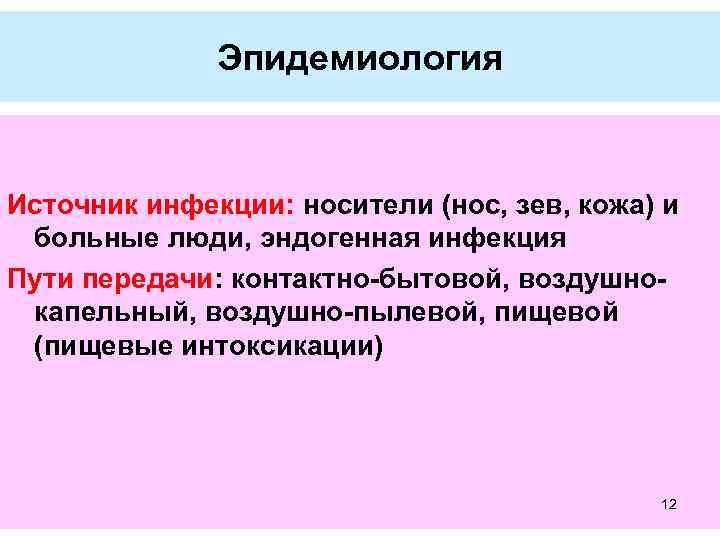 Эпидемиология

Источник инфекции: носители (нос, зев, кожа) и больные люди, эндогенная инфекция

Пути передачи: контактно-бытовой, воздушно-капельный, воздушно-пылевой, пищевой (пищевые интоксикации)

12